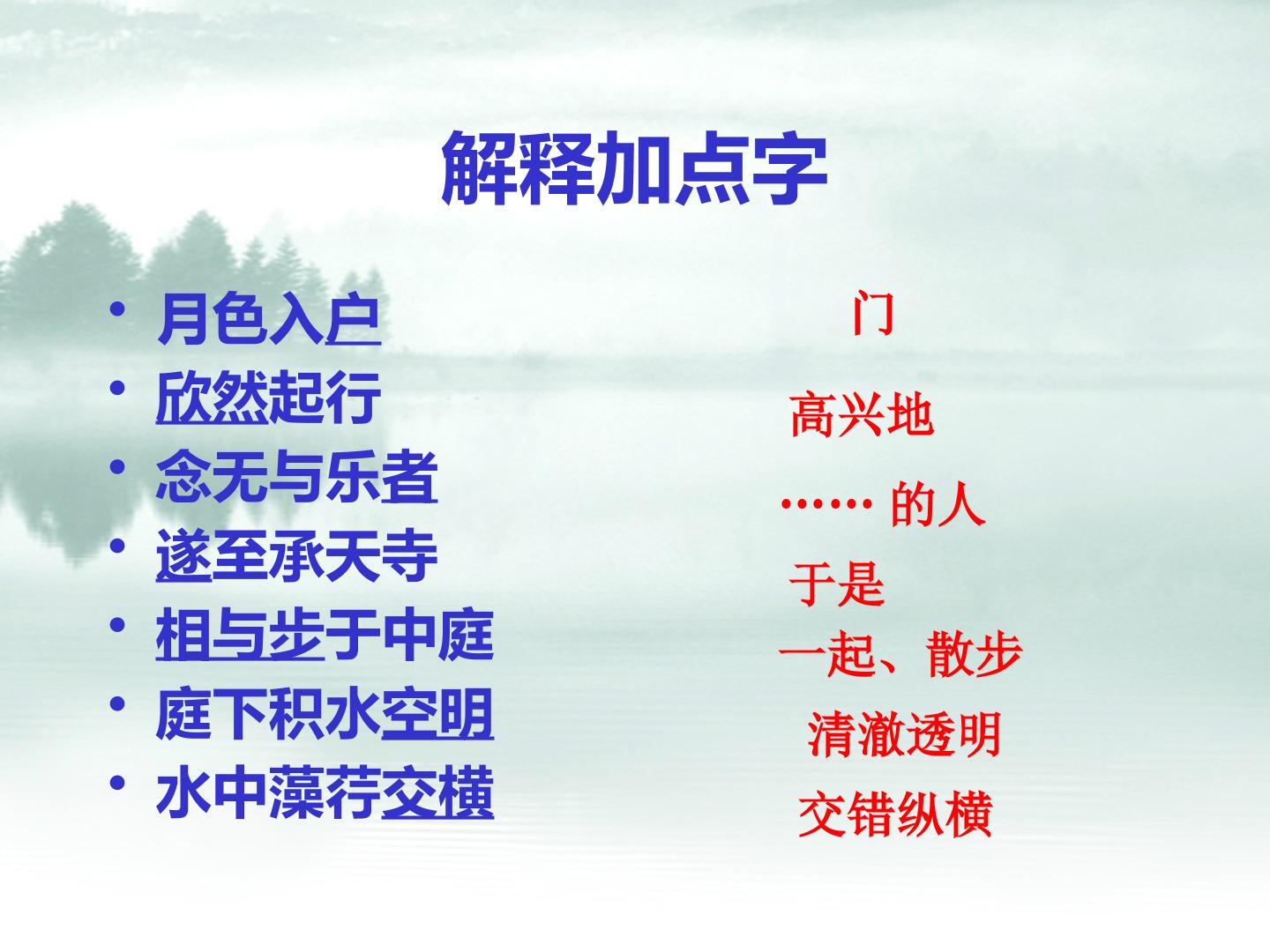 解释加点字

• 月色入户
• 欣然起行
• 念无与乐者
• 遂至承天寺
• 相与步于中庭
• 庭下积水空明
• 水中藻荇交横

门

高兴地

……的人

于是

一起、散步

清澈透明

交错纵横